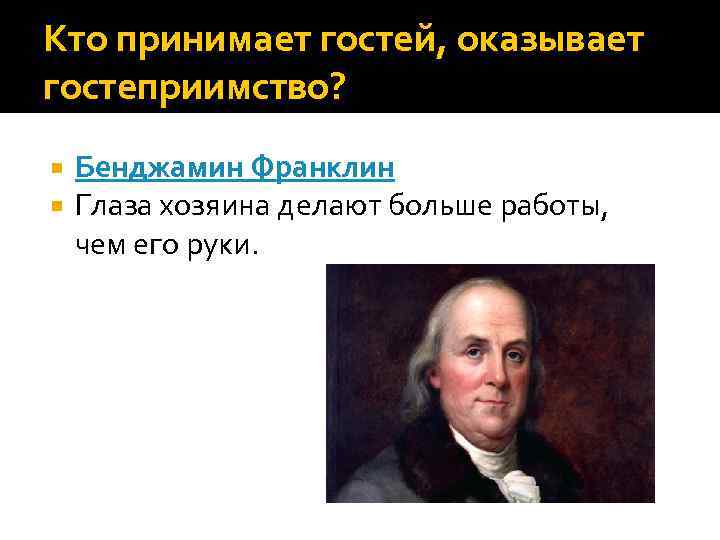 Кто принимает гостей, оказывает гостеприимство?

Бенджамин Франклин

Глаза хозяина делают больше работы, чем его руки.